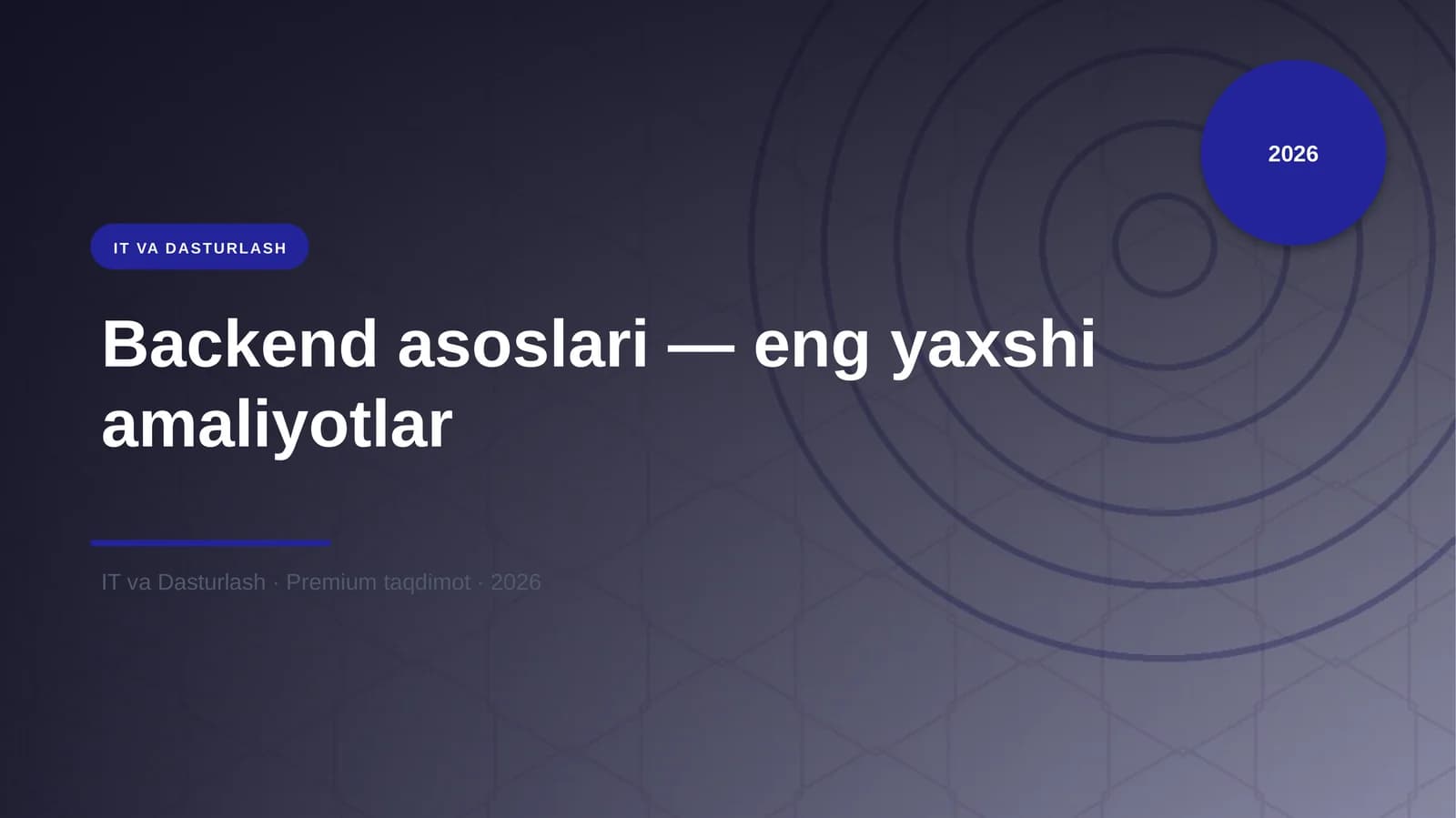 2026

IT VA DASTURLASH

Backend asoslari — eng yaxshi amaliyotlar

IT va Dasturlash · Premium taqdimot · 2026